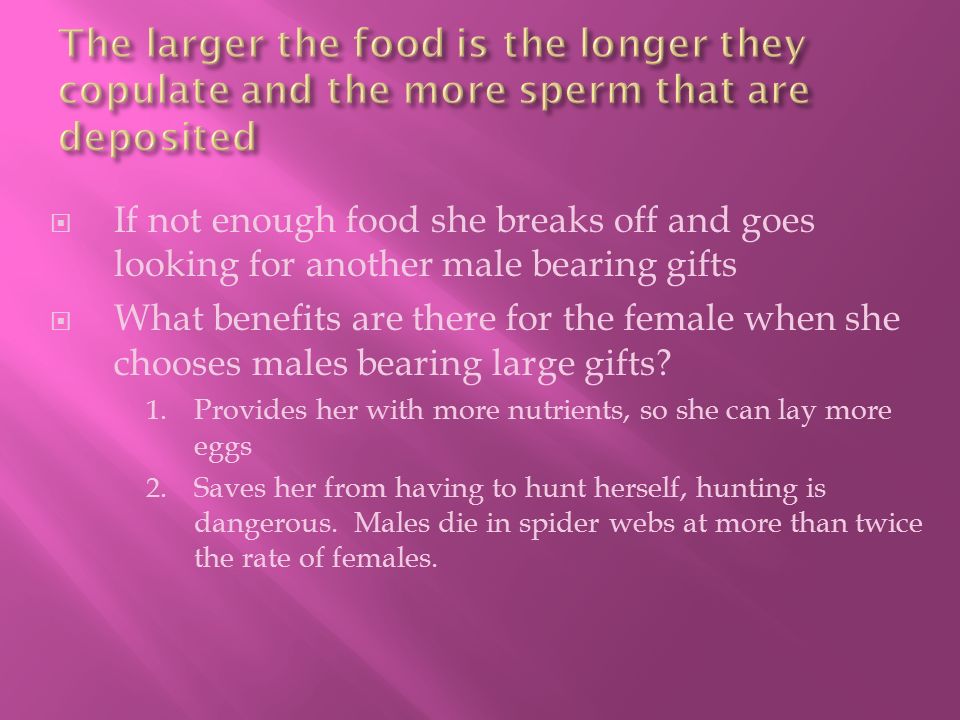 The larger the food is the longer they copulate and the more sperm that are deposited

If not enough food she breaks off and goes looking for another male bearing gifts

What benefits are there for the female when she chooses males bearing large gifts?

1. Provides her with more nutrients, so she can lay more eggs

2. Saves her from having to hunt herself, hunting is dangerous. Males die in spider webs at more than twice the rate of females.